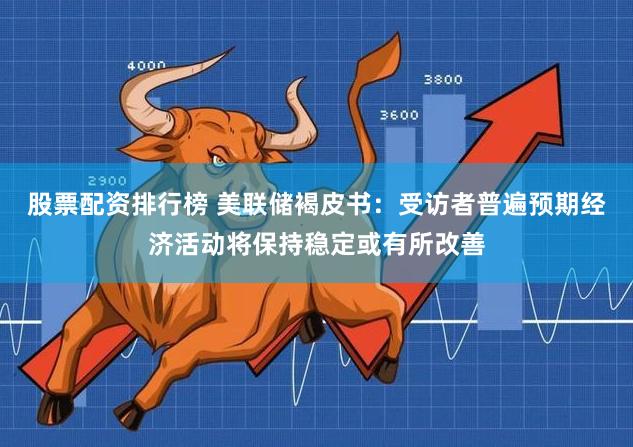 4000
3800
3600
2900

股票配资排行榜 美联储褐皮书：受访者普遍预期经济活动将保持稳定或有所改善